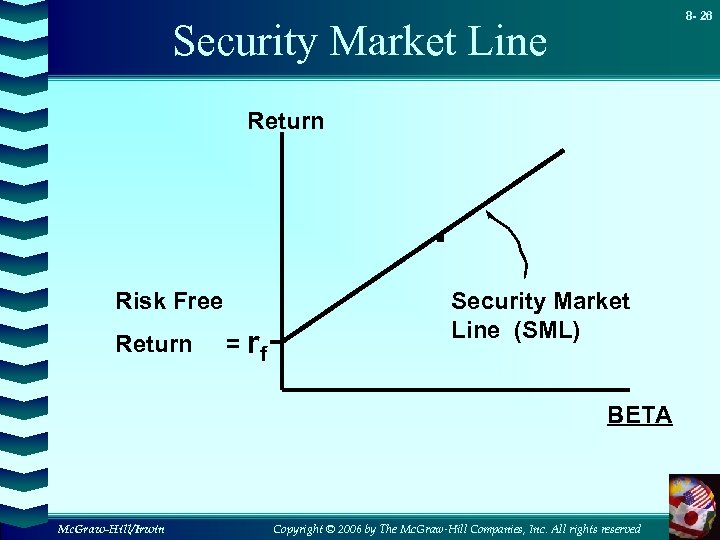 8- 26

Security Market Line

Return

Risk Free

Return $= r_f$

Security Market Line (SML)

BETA

McGraw-Hill/Irwin

Copyright © 2006 by The McGraw-Hill Companies, Inc. All rights reserved